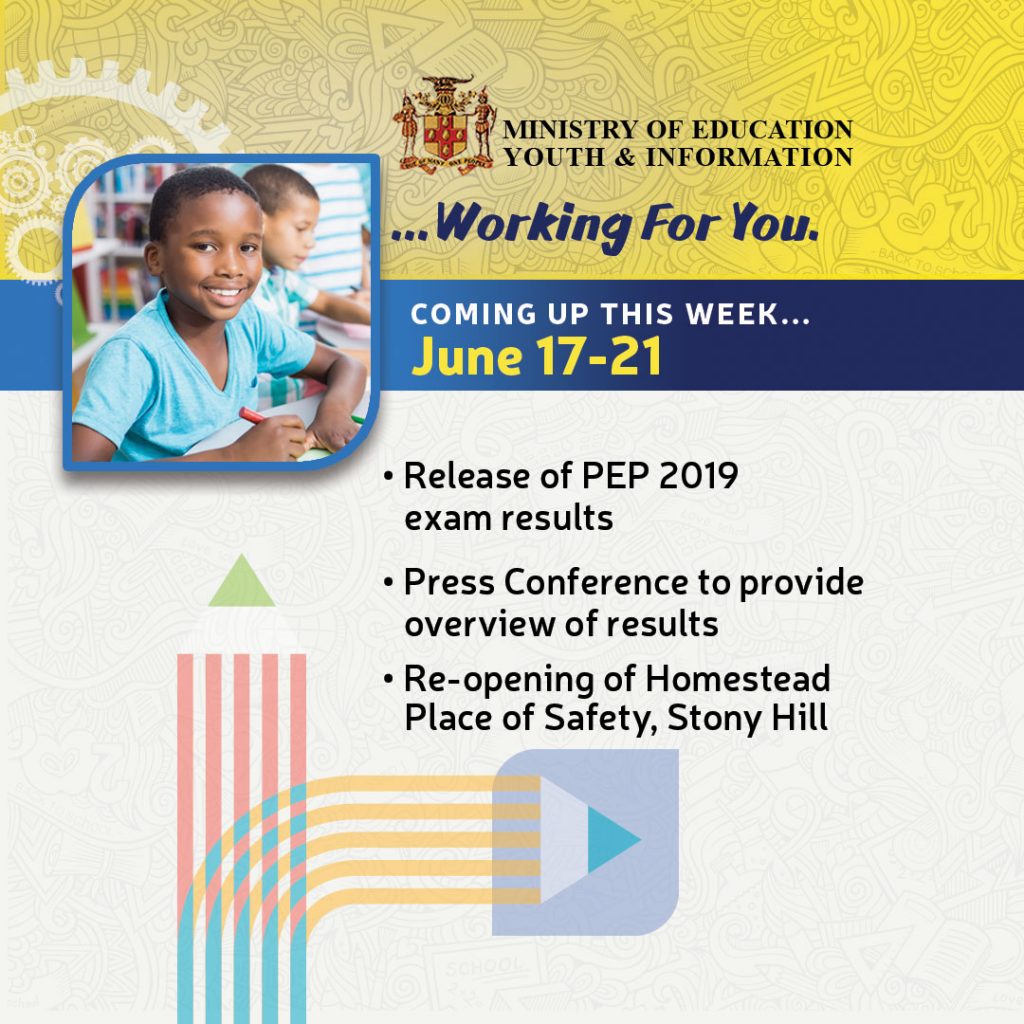 MINISTRY OF EDUCATION
YOUTH & INFORMATION

...Working For You.

COMING UP THIS WEEK...
June 17-21

• Release of PEP 2019 exam results

• Press Conference to provide overview of results

• Re-opening of Homestead Place of Safety, Stony Hill